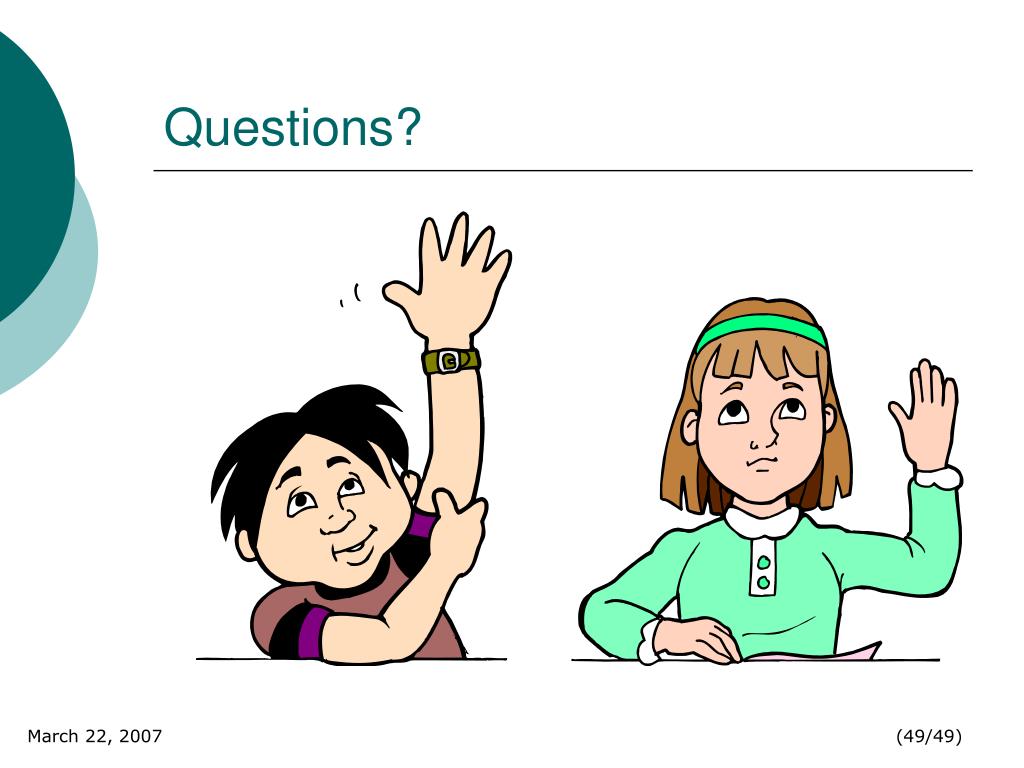 Questions?

March 22, 2007

(49/49)